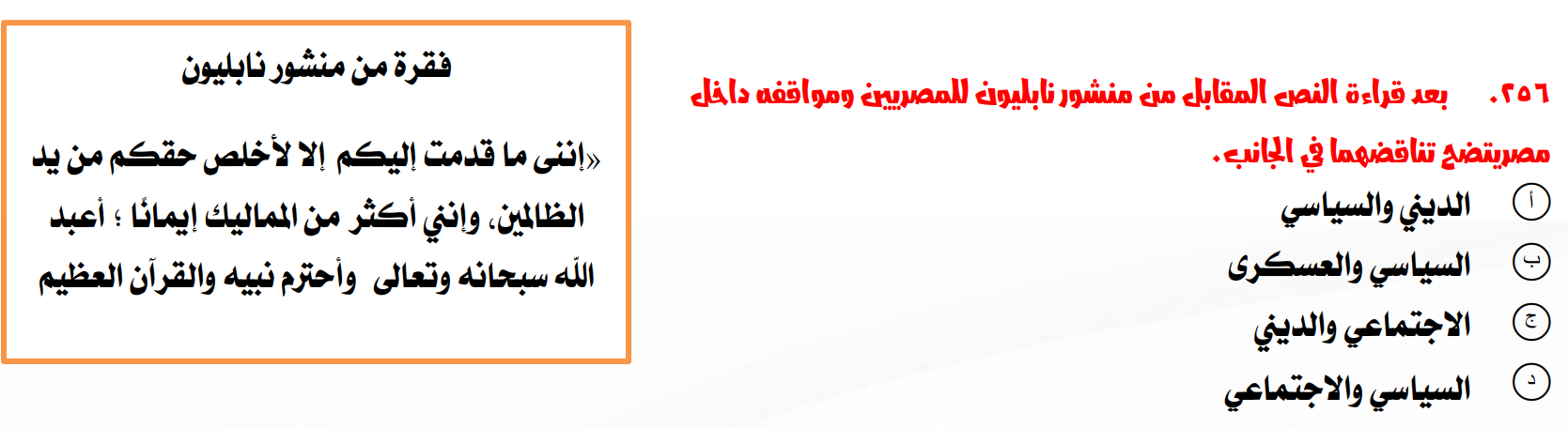 ٢٥٦. بعد قراءة النص المقابل من منشور نابليون للمصريين ومواقفه داخل مصريتضح تناقضهما في الجانب.

أ الديني والسياسي

ب السياسي والعسكرى

ج الاجتماعي والديني

د السياسي والاجتماعي

فقرة من منشور نابليون

«إننى ما قدمت إليكم إلا لأخلص حقكم من يد الظالمين، وإنني أكثر من المماليك إيمانًا ؛ أعبد الله سبحانه وتعالى وأحترم نبيه والقرآن العظيم